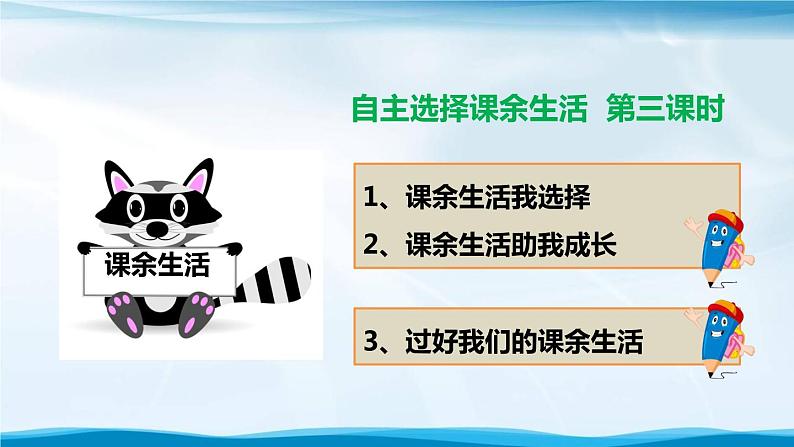 自主选择课余生活 第三课时

课余生活

1、课余生活我选择

2、课余生活助我成长

3、过好我们的课余生活